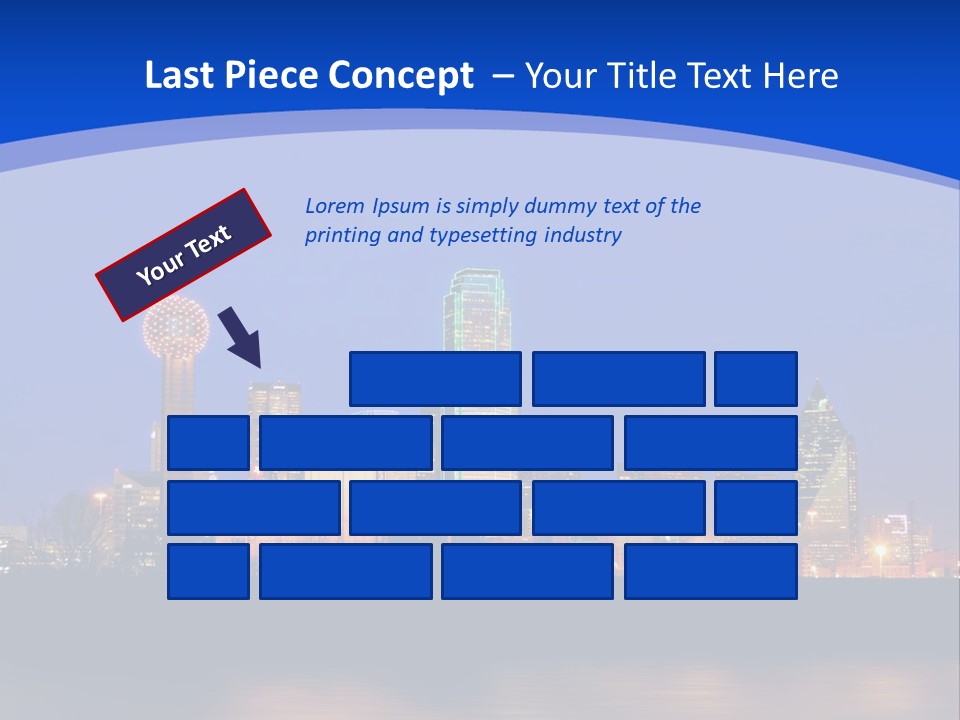 Last Piece Concept – Your Title Text Here

Your Text

Lorem Ipsum is simply dummy text of the printing and typesetting industry